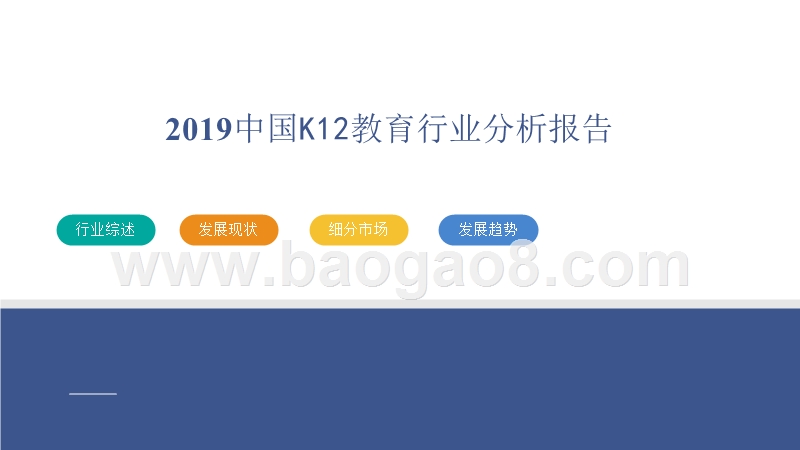 2019中国K12教育行业分析报告

行业综述

发展现状

细分市场

发展趋势

www.baogao8.com